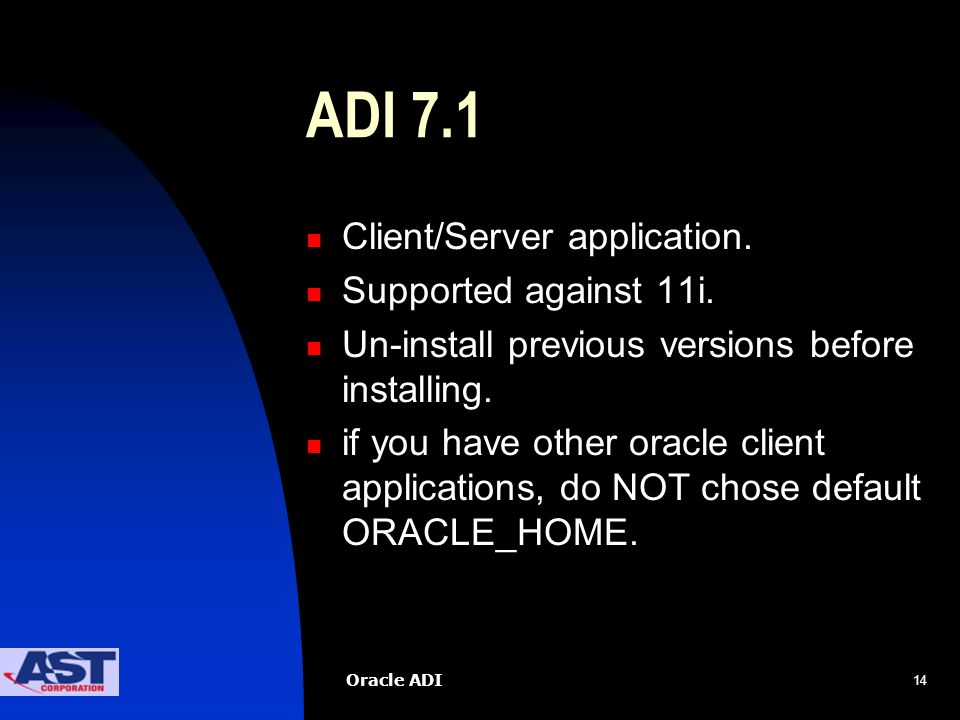 ADI 7.1

- Client/Server application.
- Supported against 11i.
- Un-install previous versions before installing.
- if you have other oracle client applications, do NOT chose default ORACLE_HOME.

AST CORPORATION

Oracle ADI

14